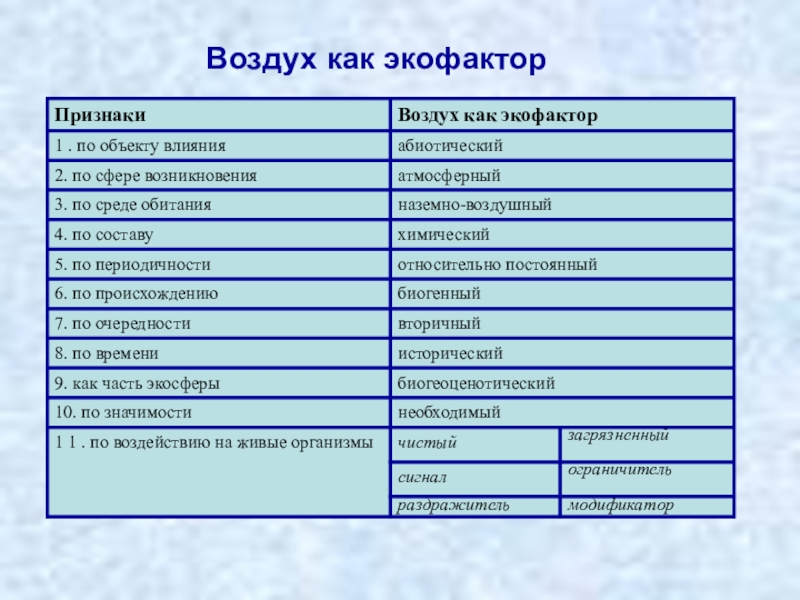 Воздух как экофактор

| Признаки | Воздух как экофактор | |
|---|---|---|
| 1 . по объекту влияния | абиотический | |
| 2. по сфере возникновения | атмосферный | |
| 3. по среде обитания | наземно-воздушный | |
| 4. по составу | химический | |
| 5. по периодичности | относительно постоянный | |
| 6. по происхождению | биогенный | |
| 7. по очередности | вторичный | |
| 8. по времени | исторический | |
| 9. как часть экосферы | биогеоценотический | |
| 10. по значимости | необходимый | |
| 1 1 . по воздействию на живые организмы | чистый | загрязненный |
| | сигнал | ограничитель |
| | раздражитель | модификатор |